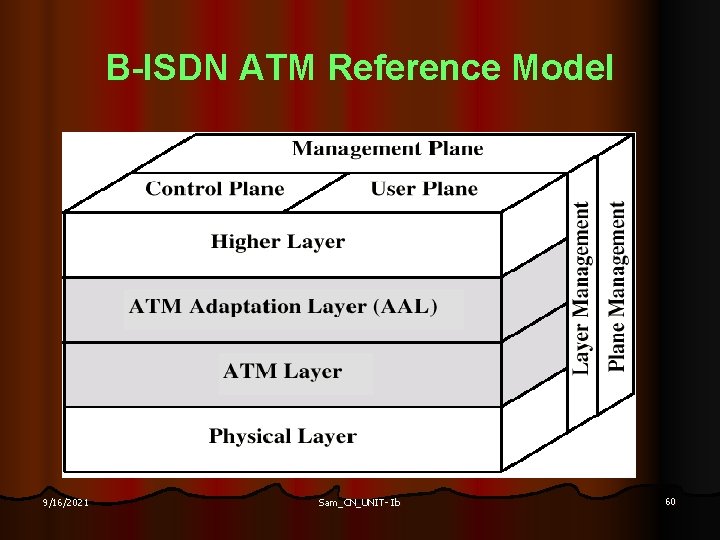 B-ISDN ATM Reference Model

Management Plane

Control Plane

User Plane

Higher Layer

ATM Adaptation Layer (AAL)

ATM Layer

Physical Layer

Layer Management

Plane Management

9/16/2021

Sam_CN_UNIT- Ib

60